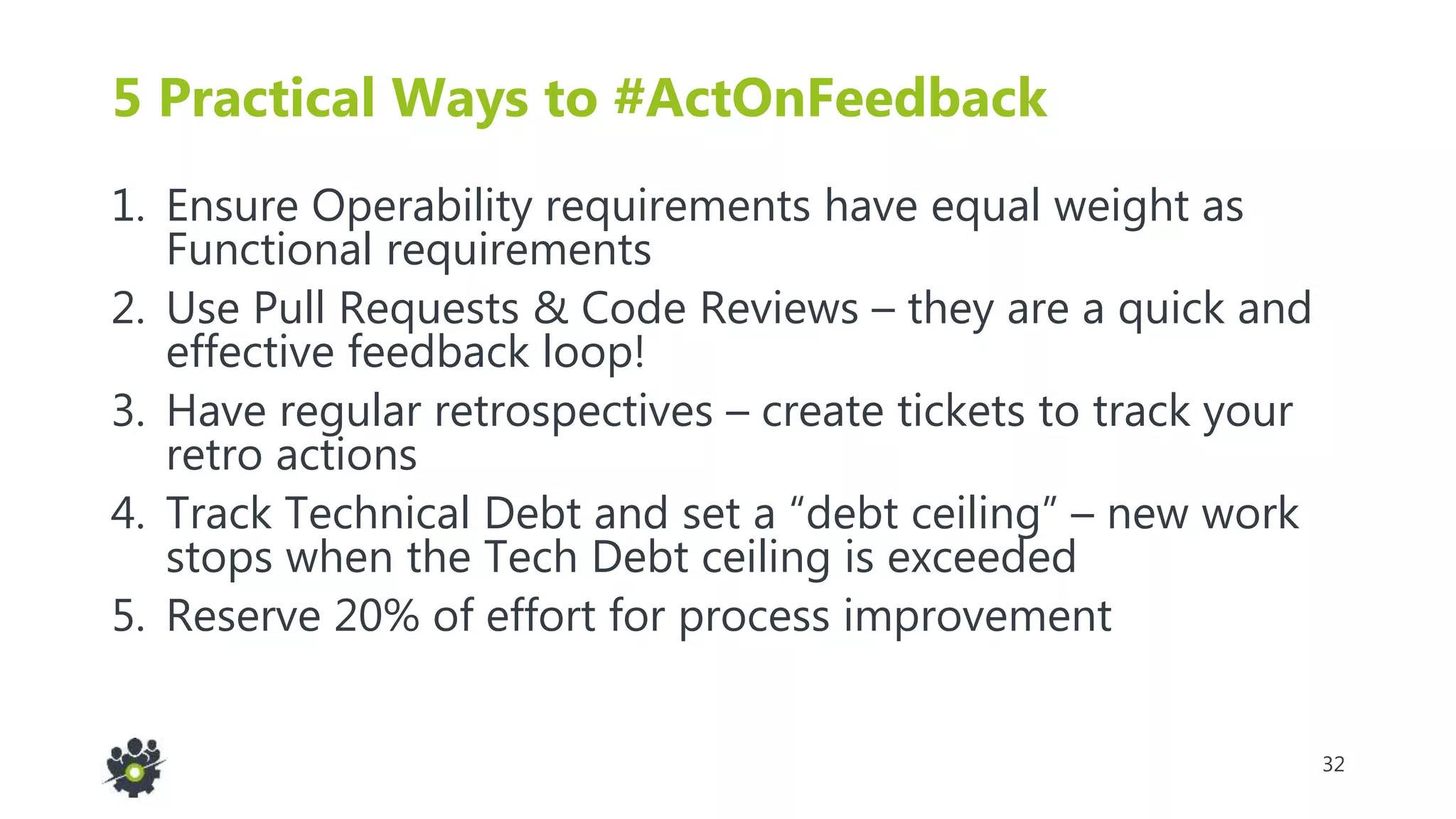 5 Practical Ways to #ActOnFeedback

1. Ensure Operability requirements have equal weight as Functional requirements
2. Use Pull Requests & Code Reviews – they are a quick and effective feedback loop!
3. Have regular retrospectives – create tickets to track your retro actions
4. Track Technical Debt and set a “debt ceiling” – new work stops when the Tech Debt ceiling is exceeded
5. Reserve 20% of effort for process improvement

32